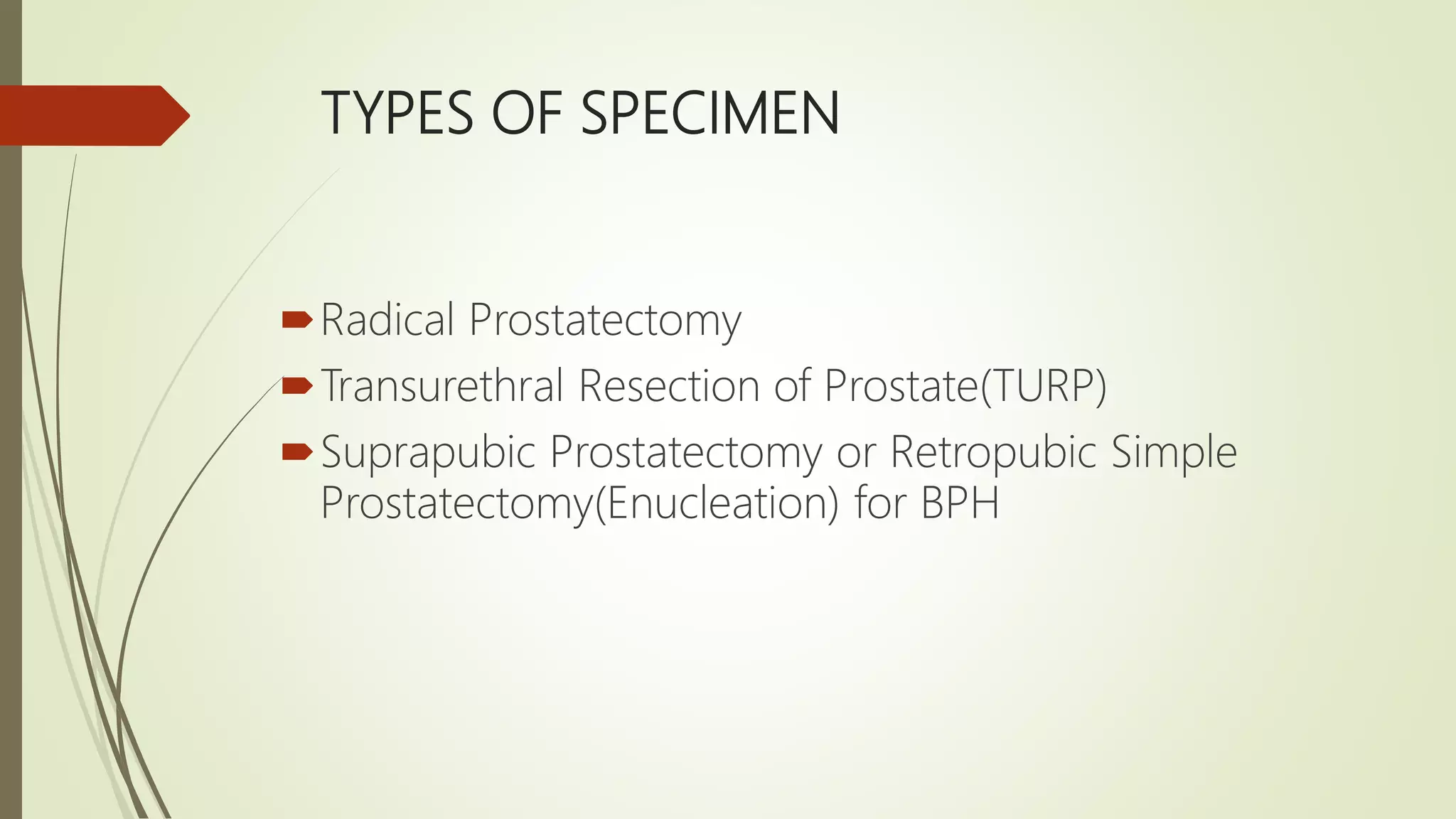 TYPES OF SPECIMEN

Radical Prostatectomy
Transurethral Resection of Prostate(TURP)
Suprapubic Prostatectomy or Retropubic Simple Prostatectomy(Enucleation) for BPH